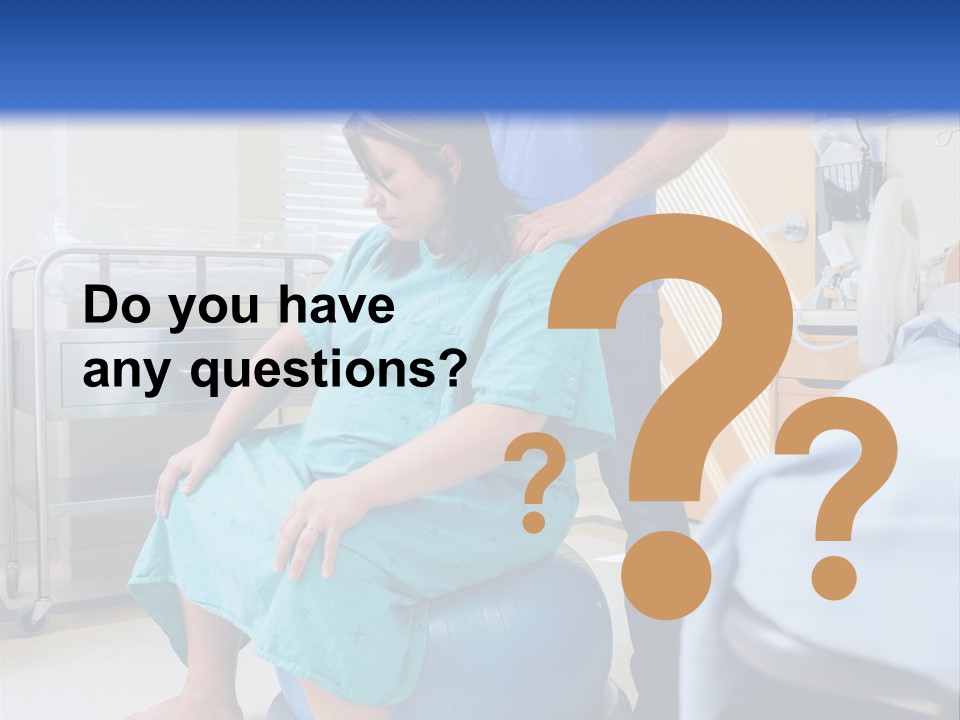 Do you have any questions?

? ? ?